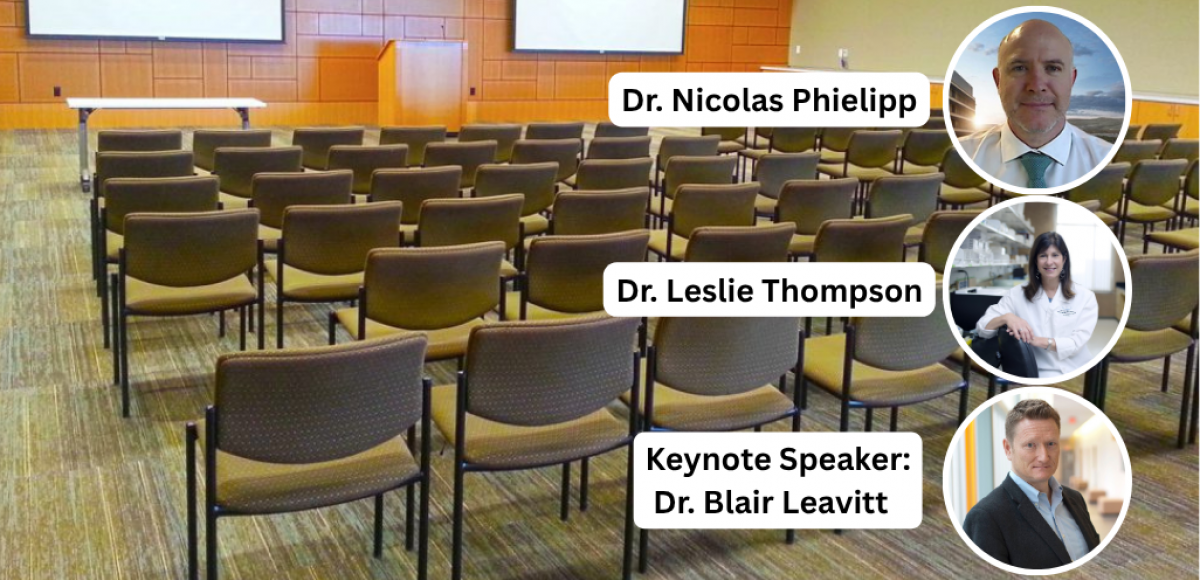 Dr. Nicolas Phielipp

Dr. Leslie Thompson

Keynote Speaker:
Dr. Blair Leavitt